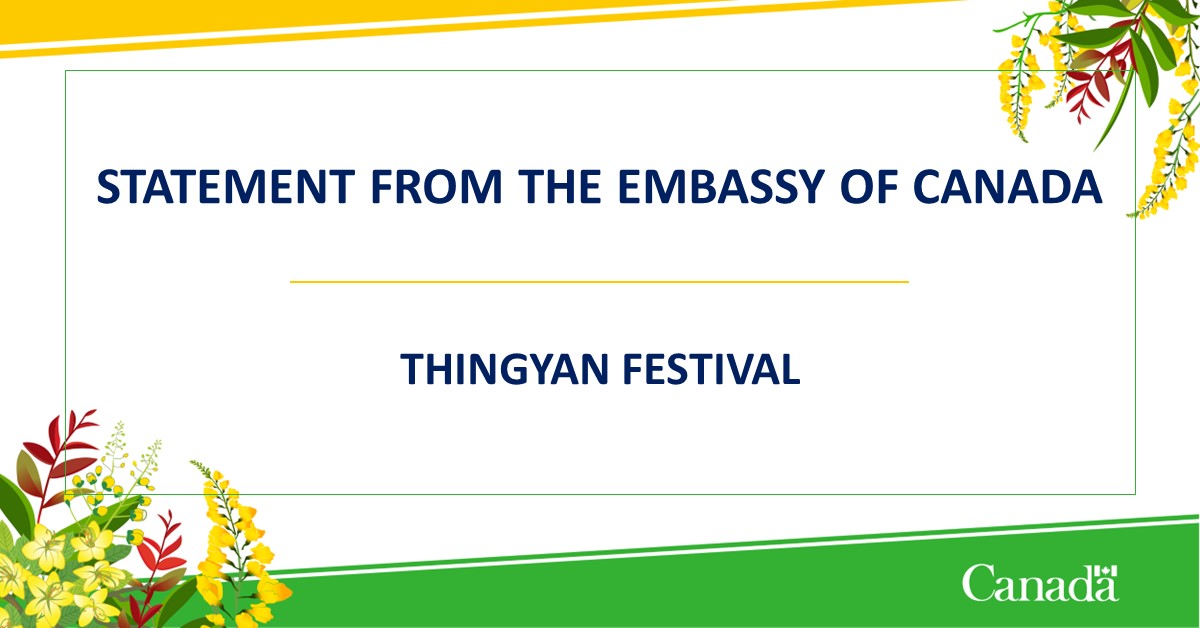 STATEMENT FROM THE EMBASSY OF CANADA

THINGYAN FESTIVAL

Canada